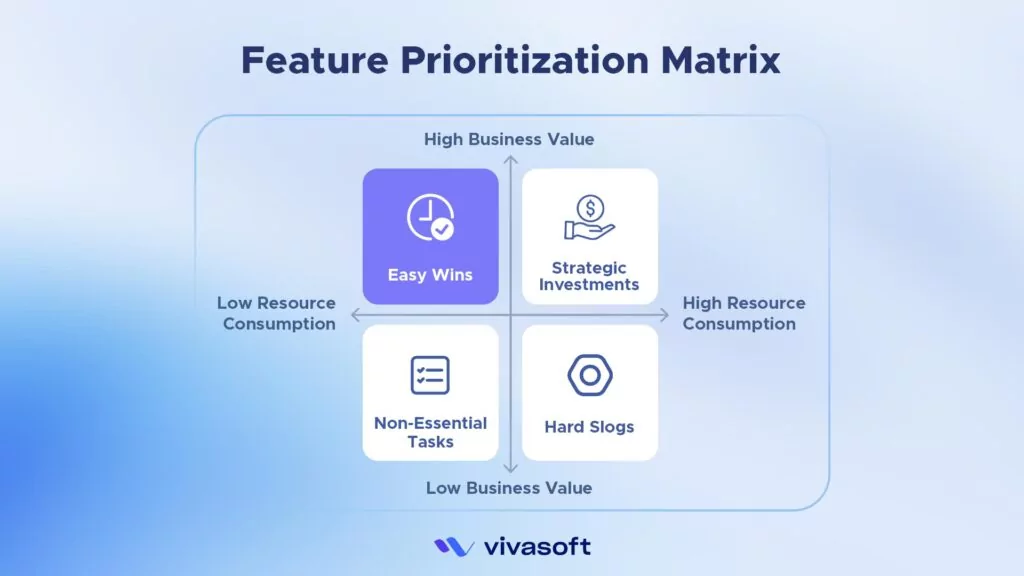 Feature Prioritization Matrix

High Business Value

Easy Wins

Strategic Investments

Low Resource Consumption

High Resource Consumption

Non-Essential Tasks

Hard Slogs

Low Business Value

vivasoft